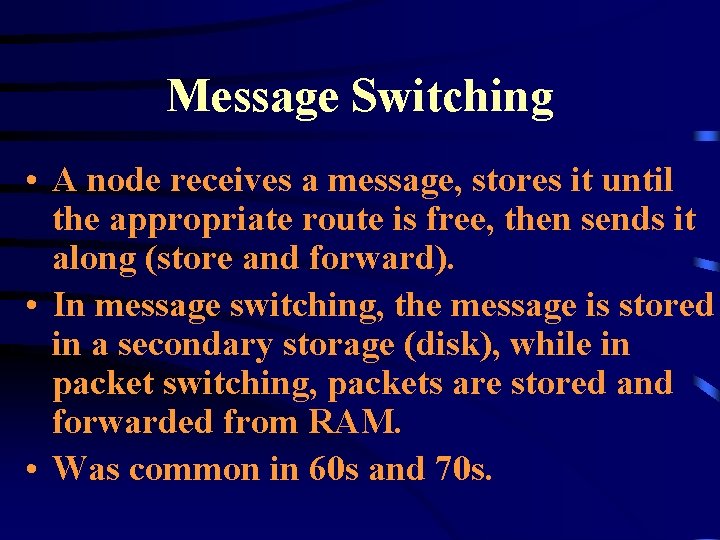 Message Switching

• A node receives a message, stores it until the appropriate route is free, then sends it along (store and forward).

• In message switching, the message is stored in a secondary storage (disk), while in packet switching, packets are stored and forwarded from RAM.

• Was common in 60s and 70s.